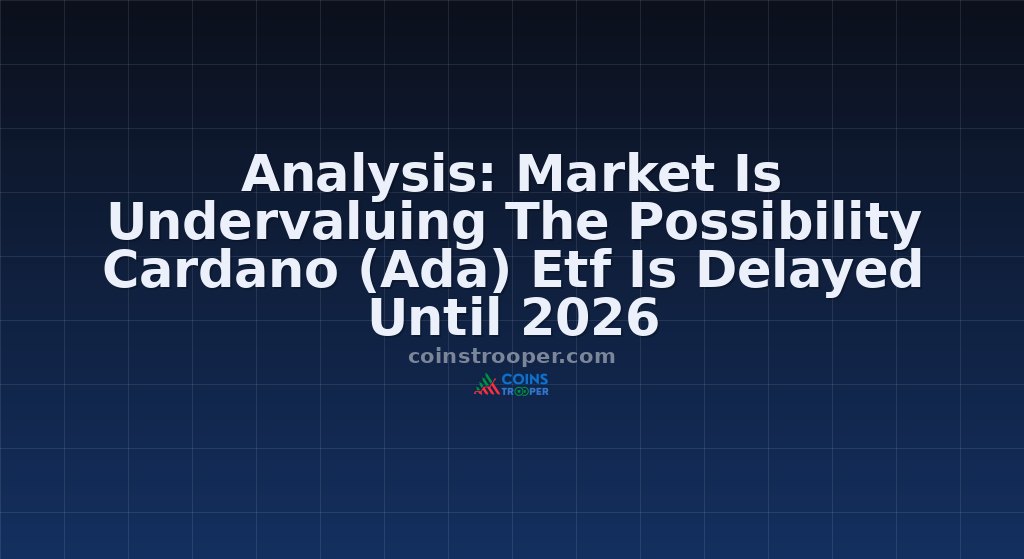 Analysis: Market Is Undervaluing The Possibility Cardano (Ada) Etf Is Delayed Until 2026

coinstrooper.com

COINS TROOPER